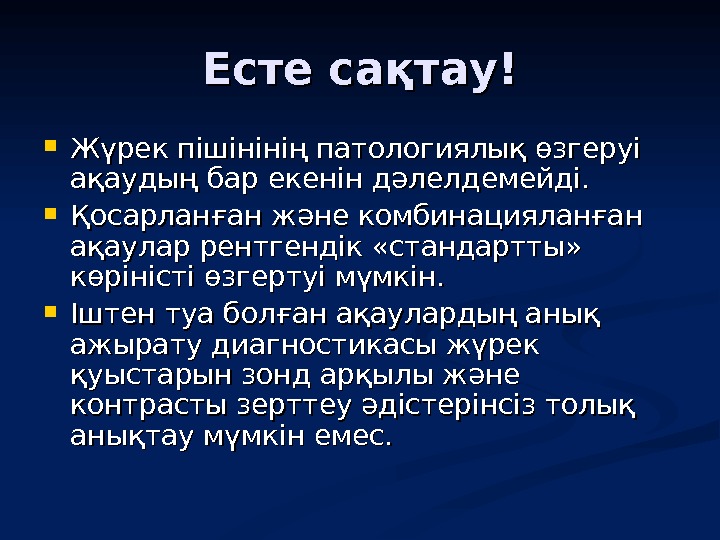 Есте сақтау!

Жүрек пішінінің патологиялық өзгеруі ақаудың бар екенін дәлелдемейді.

Қосарланған және комбинацияланған ақаулар рентгендік «стандартты» көріністі өзгертуі мүмкін.

Іштен туа болған ақаулардың анық ажырату диагностикасы жүрек қуыстарын зонд арқылы және контрасты зерттеу әдістерінсіз толық анықтау мүмкін емес.